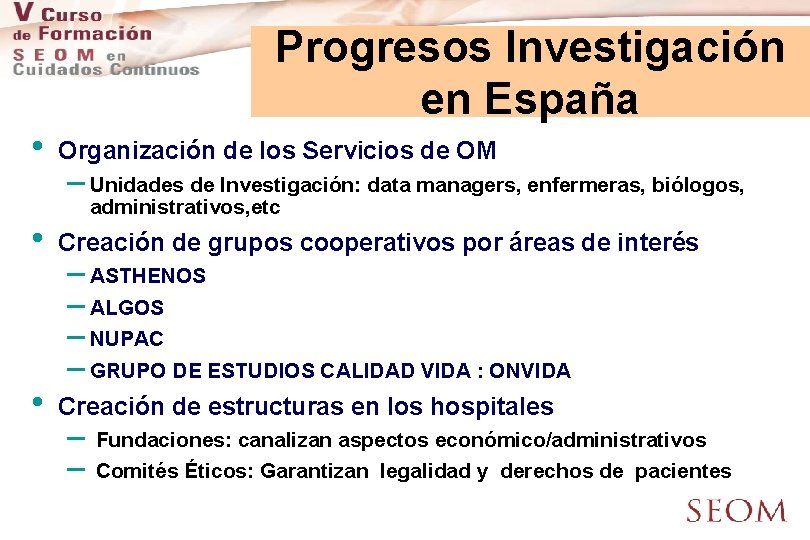 V Curso de Formación SEOM en Cuidados Continuos

Progresos Investigación en España

• Organización de los Servicios de OM
– Unidades de Investigación: data managers, enfermeras, biólogos, administrativos,etc
• Creación de grupos cooperativos por áreas de interés
– ASTHENOS
– ALGOS
– NUPAC
– GRUPO DE ESTUDIOS CALIDAD VIDA : ONVIDA
• Creación de estructuras en los hospitales
– Fundaciones: canalizan aspectos económico/administrativos
– Comités Éticos: Garantizan legalidad y derechos de pacientes

SEOM